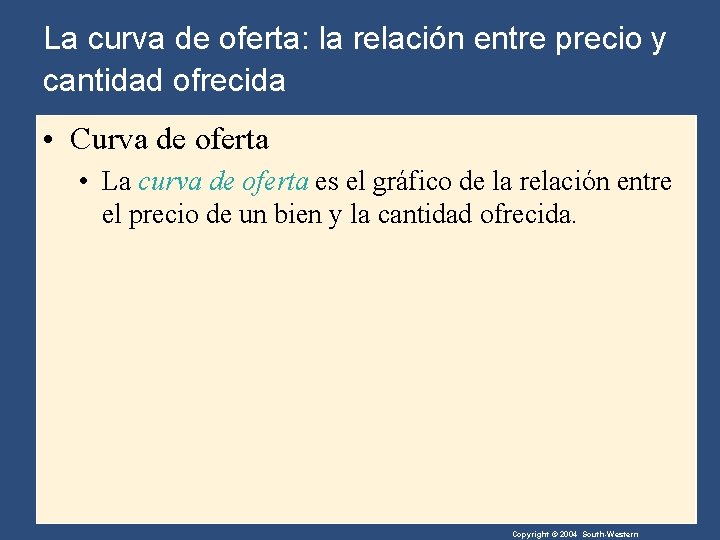 La curva de oferta: la relación entre precio y cantidad ofrecida

• Curva de oferta

• La curva de oferta es el gráfico de la relación entre el precio de un bien y la cantidad ofrecida.

Copyright © 2004 South-Western